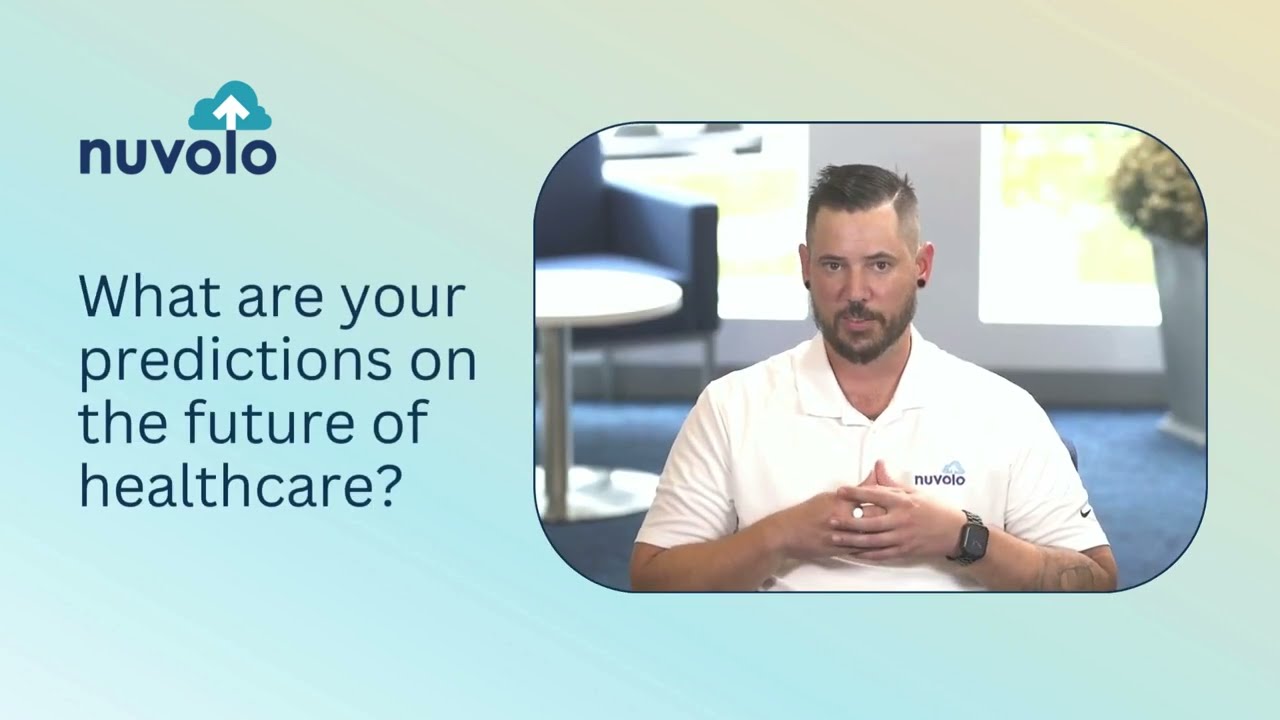 nuvolo

What are your predictions on the future of healthcare?

nuvolo